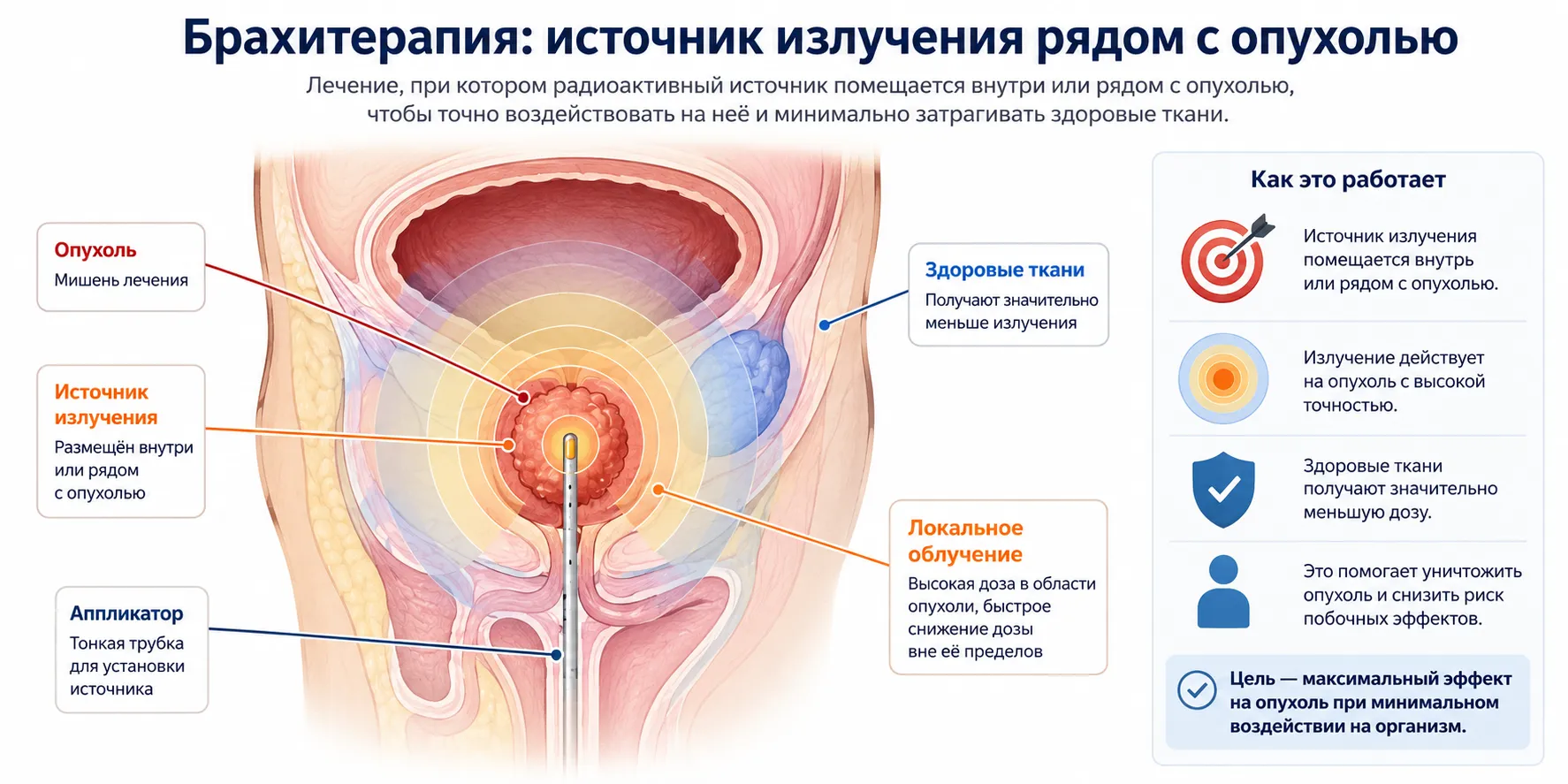 Брахитерапия: источник излучения рядом с опухолью

Лечение, при котором радиоактивный источник помещается внутри или рядом с опухолью, чтобы точно воздействовать на неё и минимально затрагивать здоровые ткани.

Опухоль
Мишень лечения

Источник излучения
Размещён внутри или рядом с опухолью

Аппликатор
Тонкая трубка для установки источника

Здоровые ткани
Получают значительно меньше излучения

Локальное облучение
Высокая доза в области опухоли, быстрое снижение дозы вне её пределов

Как это работает

Источник излучения помещается внутрь или рядом с опухолью.

Излучение действует на опухоль с высокой точностью.

Здоровые ткани получают значительно меньшую дозу.

Это помогает уничтожить опухоль и снизить риск побочных эффектов.

Цель — максимальный эффект на опухоль при минимальном воздействии на организм.